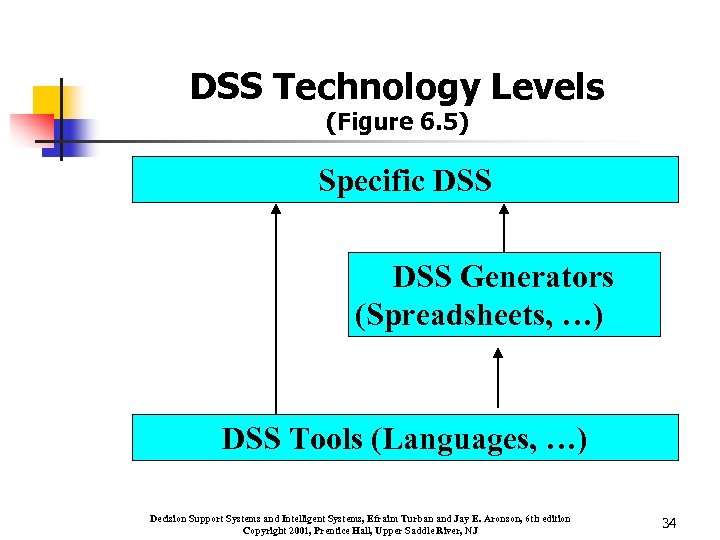 DSS Technology Levels
(Figure 6.5)

Specific DSS

DSS Generators
(Spreadsheets, …)

DSS Tools (Languages, …)

Decision Support Systems and Intelligent Systems, Efraim Turban and Jay E. Aronson, 6th edition
Copyright 2001, Prentice Hall, Upper Saddle River, NJ

34